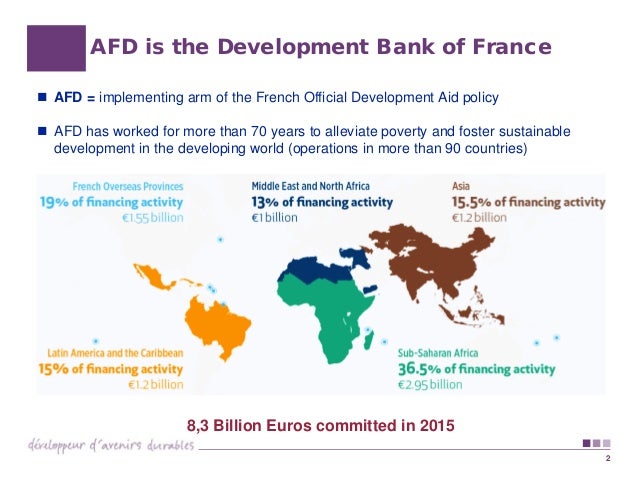 AFD is the Development Bank of France

AFD = implementing arm of the French Official Development Aid policy

AFD has worked for more than 70 years to alleviate poverty and foster sustainable development in the developing world (operations in more than 90 countries)

French Overseas Provinces
19% of financing activity
€1.55 billion

Middle East and North Africa
13% of financing activity
€1 billion

Asia
15.5% of financing activity
€1.2 billion

Latin America and the Caribbean
15% of financing activity
€1.2 billion

Sub-Saharan Africa
36.5% of financing activity
€2.95 billion

8,3 Billion Euros committed in 2015

développeur d'avenirs durables

2